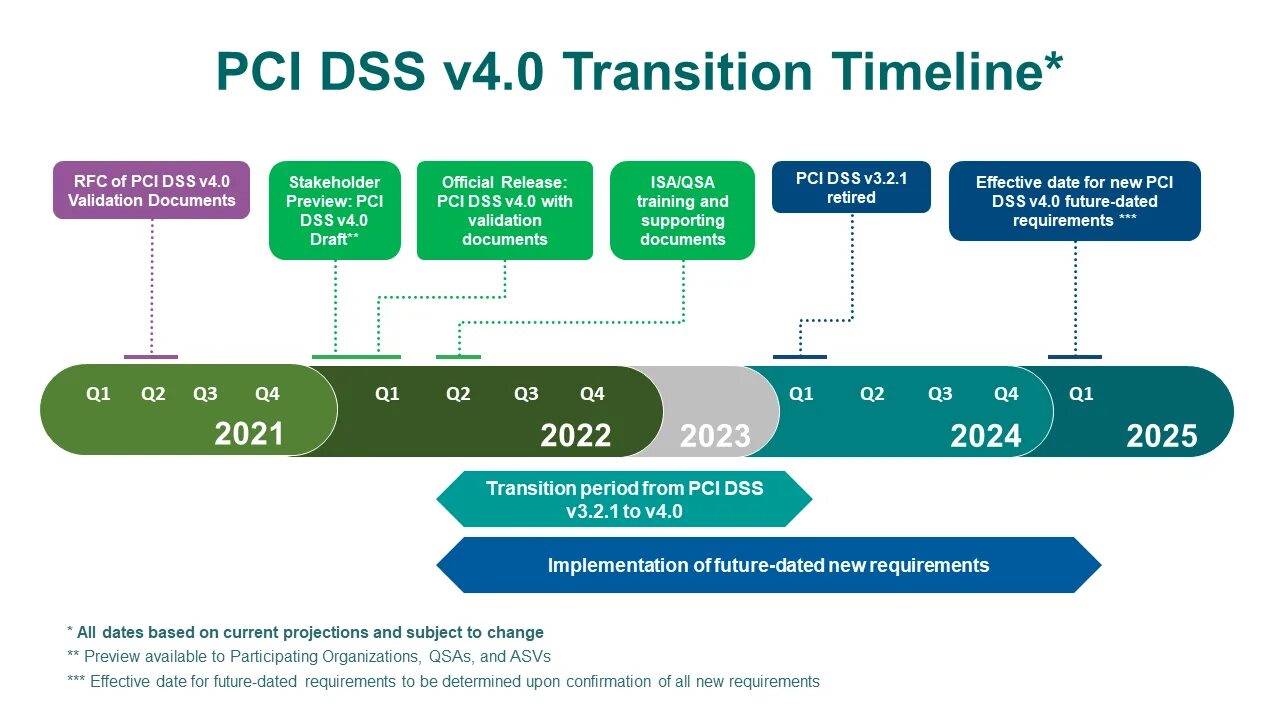 PCI DSS v4.0 Transition Timeline*

RFC of PCI DSS v4.0 Validation Documents

Stakeholder Preview: PCI DSS v4.0 Draft**

Official Release: PCI DSS v4.0 with validation documents

ISA/QSA training and supporting documents

PCI DSS v3.2.1 retired

Effective date for new PCI DSS v4.0 future-dated requirements ***

Q1 Q2 Q3 Q4
2021

Q1 Q2 Q3 Q4
2022

2023

Q1 Q2 Q3 Q4
2024

Q1
2025

Transition period from PCI DSS v3.2.1 to v4.0

Implementation of future-dated new requirements

* All dates based on current projections and subject to change
** Preview available to Participating Organizations, QSAs, and ASVs
*** Effective date for future-dated requirements to be determined upon confirmation of all new requirements